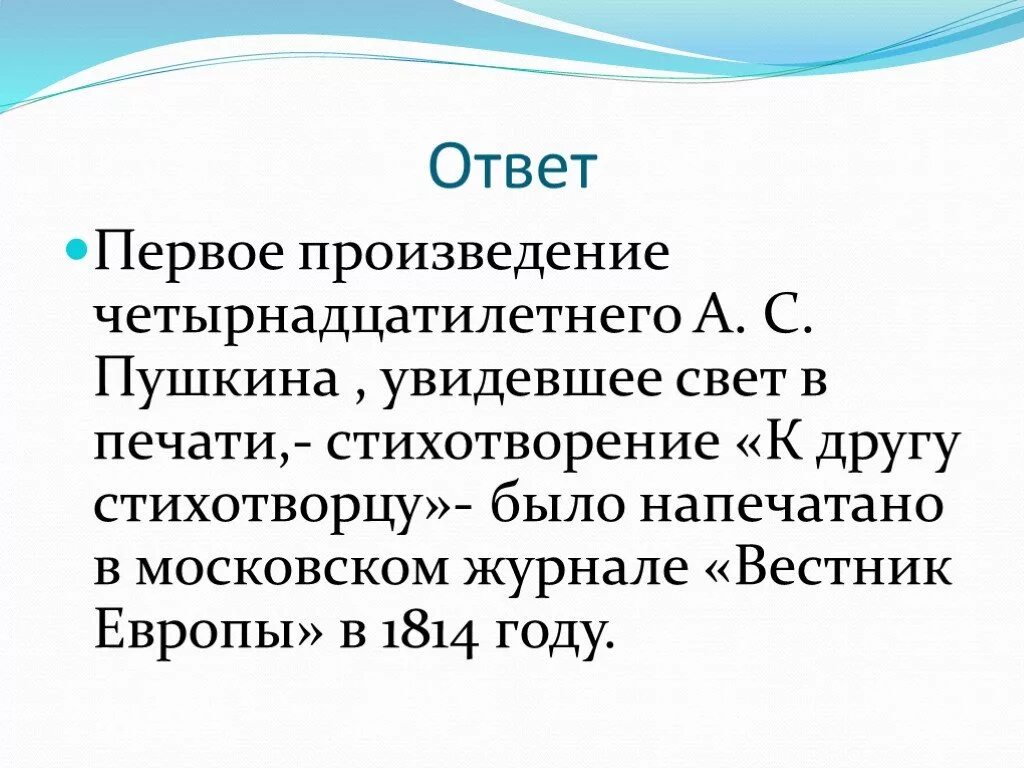 Ответ

Первое произведение четырнадцатилетнего А. С. Пушкина , увидевшее свет в печати,- стихотворение «К другу стихотворцу»- было напечатано в московском журнале «Вестник Европы» в 1814 году.